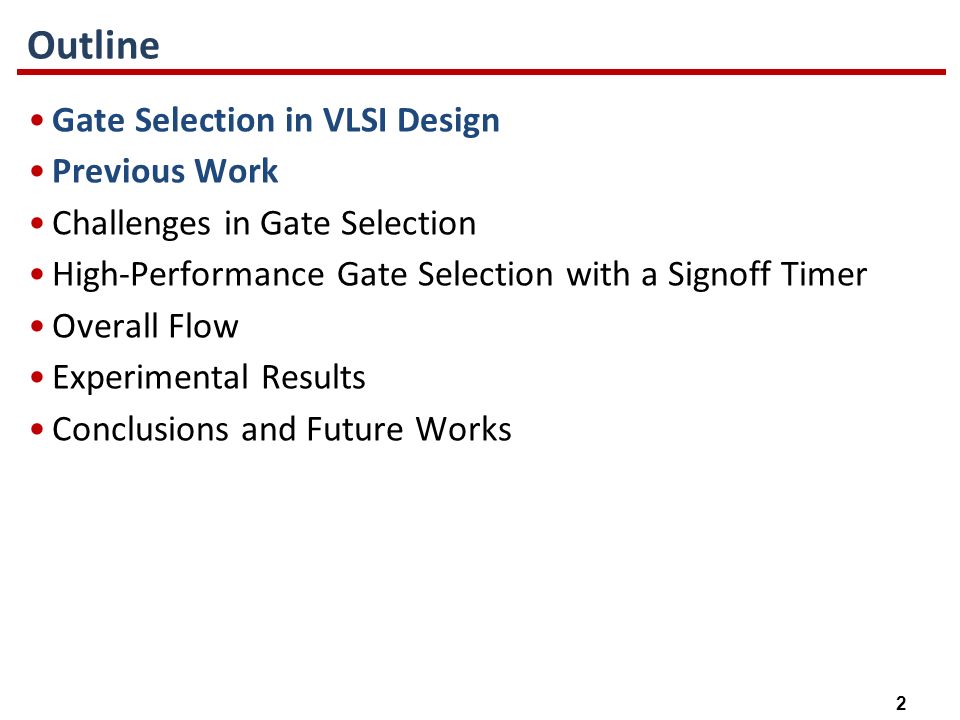 Outline

• Gate Selection in VLSI Design
• Previous Work
• Challenges in Gate Selection
• High-Performance Gate Selection with a Signoff Timer
• Overall Flow
• Experimental Results
• Conclusions and Future Works

2